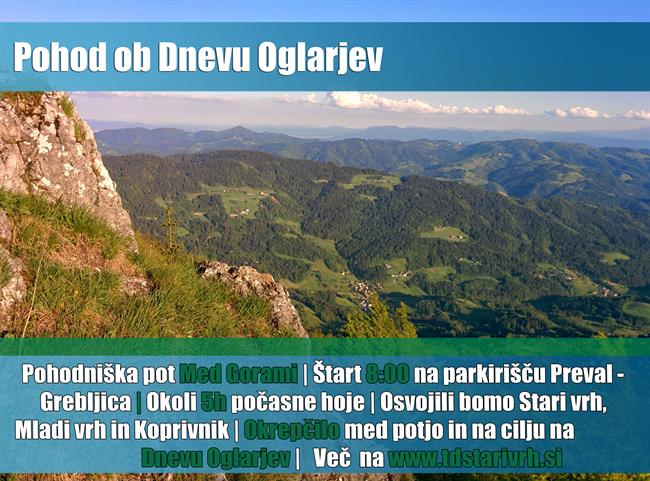 Pohod ob Dnevu Oglarjev

Pohodniška pot Med Gorami | Štart 8:00 na parkirišču Preval - Grebljica | Okoli 5h počasne hoje | Osvojili bomo Stari vrh, Mladi vrh in Koprivnik | Okrepčilo med potjo in na cilju na Dnevu Oglarjev | Več na www.tdstarivrh.si